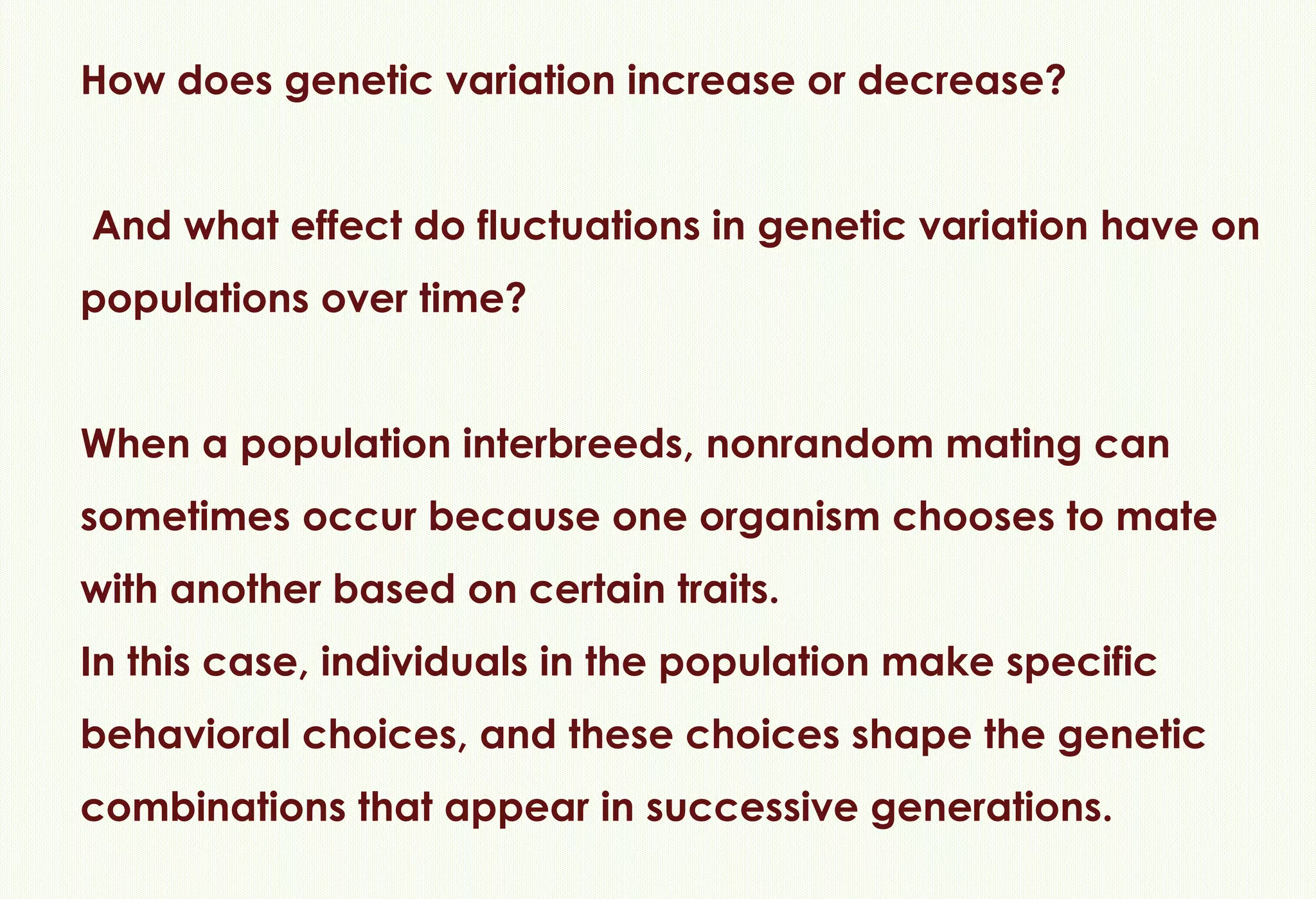 How does genetic variation increase or decrease?

And what effect do fluctuations in genetic variation have on populations over time?

When a population interbreeds, nonrandom mating can sometimes occur because one organism chooses to mate with another based on certain traits.
In this case, individuals in the population make specific behavioral choices, and these choices shape the genetic combinations that appear in successive generations.